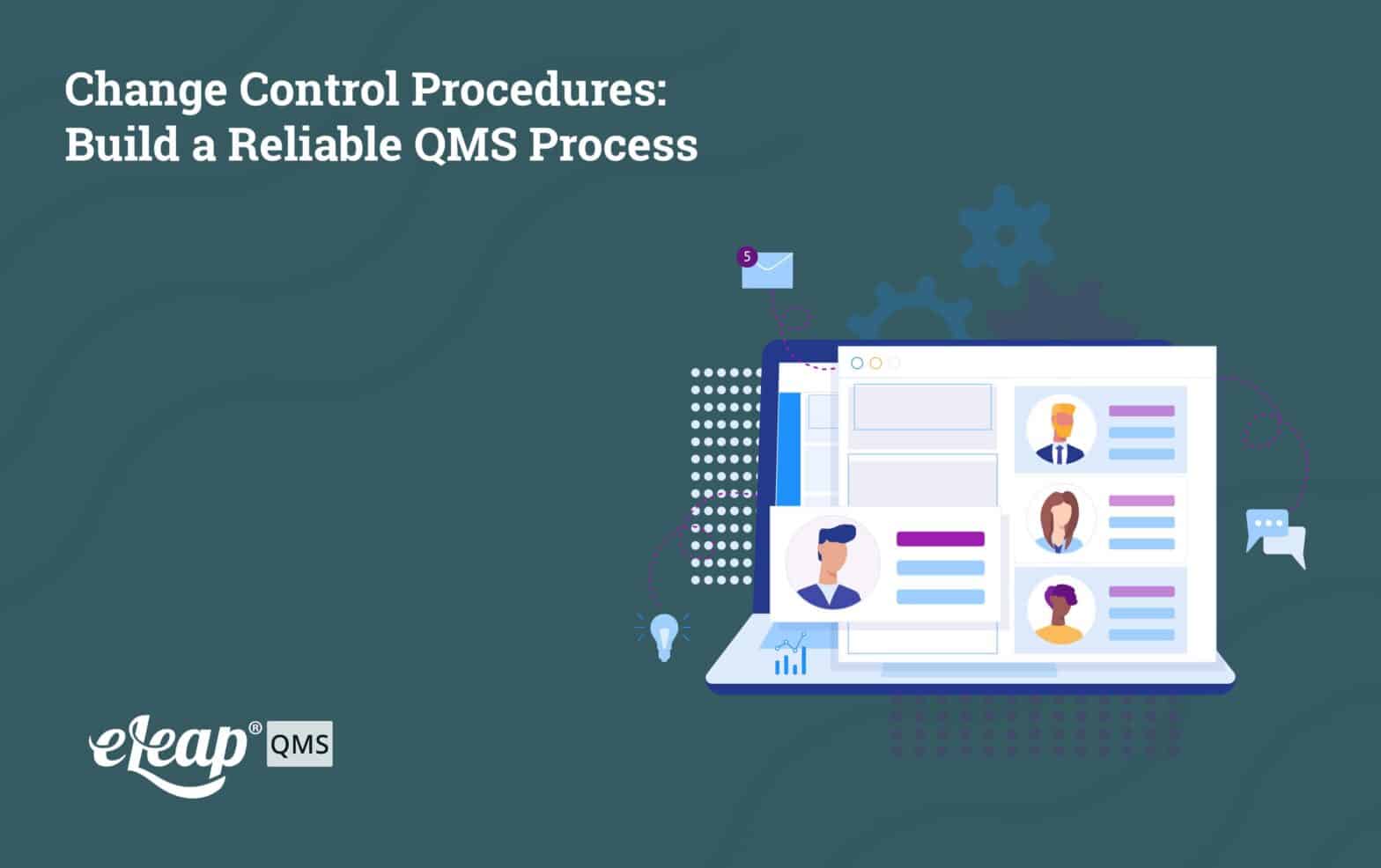 Change Control Procedures: Build a Reliable QMS Process

5

eLeap® QMS